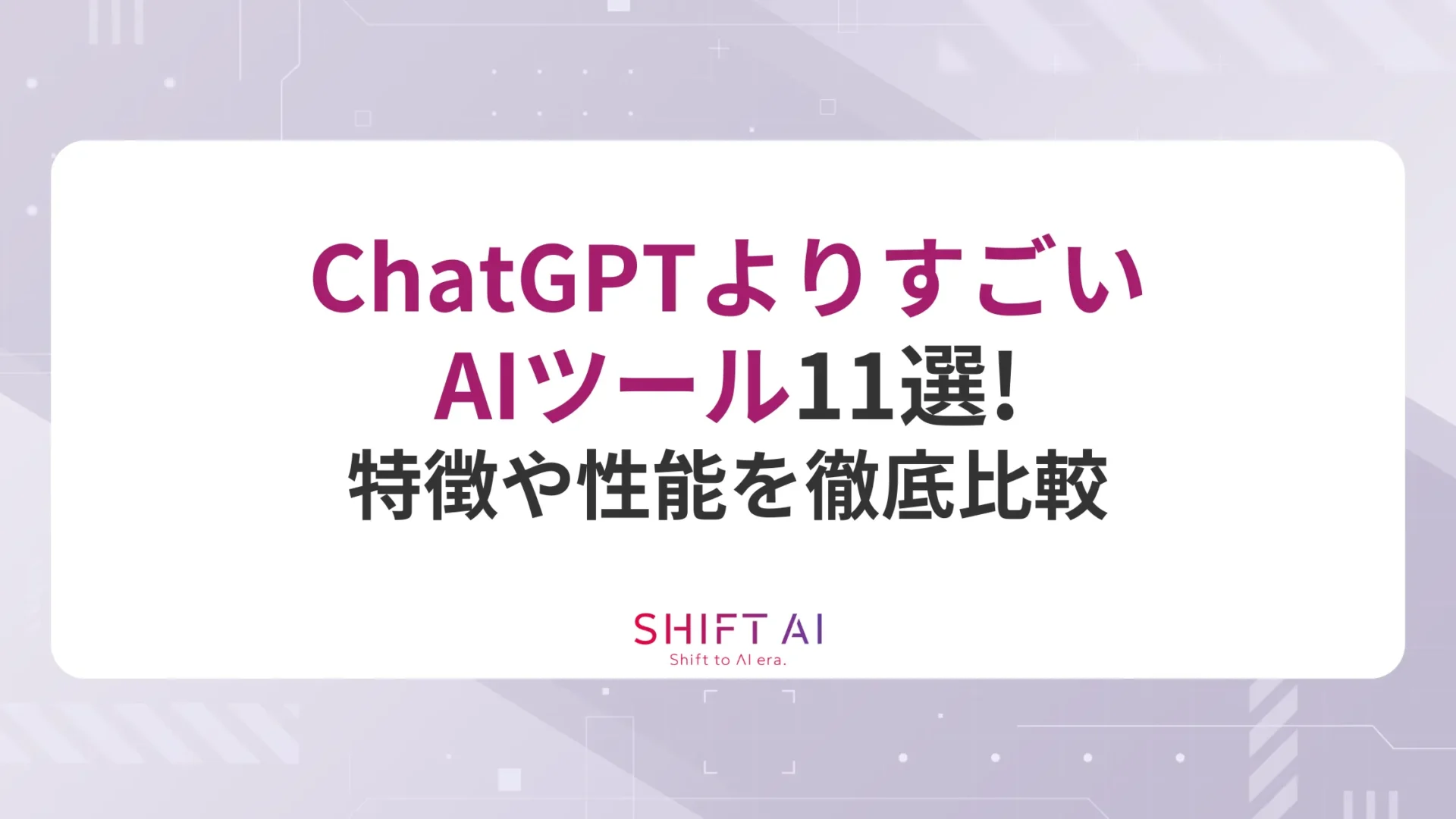 ChatGPTよりすごい
AIツール11選!
特徴や性能を徹底比較

SHIFT AI
Shift to AI era.